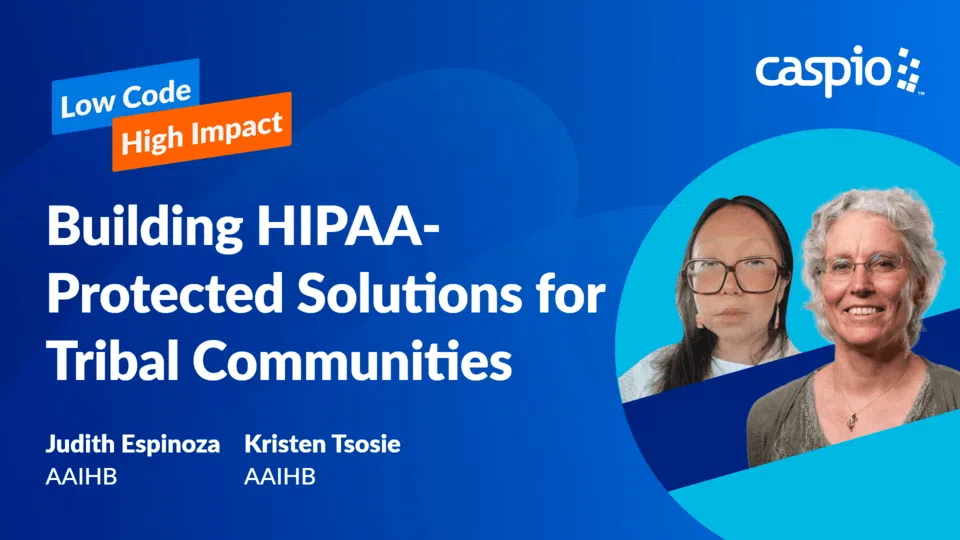 Low Code
High Impact

caspio

Building HIPAA-Protected Solutions for Tribal Communities

Judith Espinoza
AAIHB

Kristen Tsosie
AAIHB